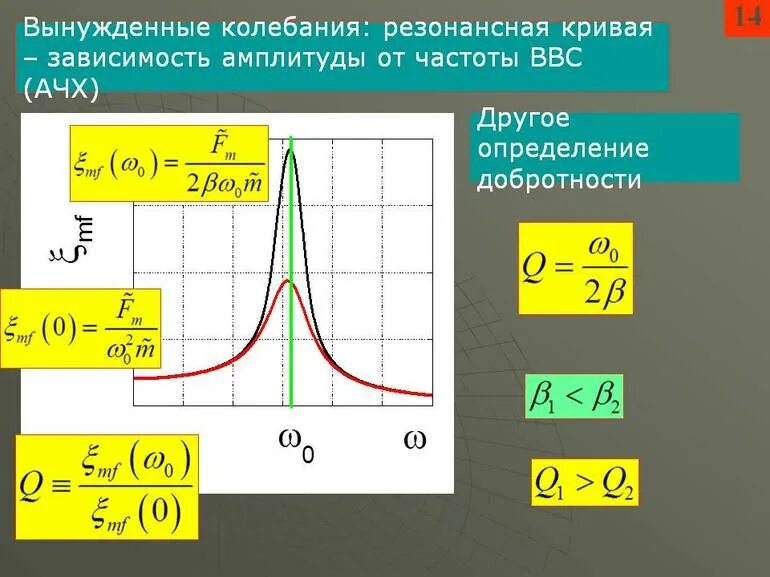 14

Вынужденные колебания: резонансная кривая – зависимость амплитуды от частоты ВВС (АЧХ)

$\xi_{mf}(\omega_0) = \frac{\tilde{F}_m}{2\beta\omega_0\tilde{m}}$

$\xi_{mf}$

$\xi_{mf}(0) = \frac{\tilde{F}_m}{\omega_0^2\tilde{m}}$

$\omega_0$ $\omega$

$Q \equiv \frac{\xi_{mf}(\omega_0)}{\xi_{mf}(0)}$

Другое определение добротности

$Q = \frac{\omega_0}{2\beta}$

$\beta_1 < \beta_2$

$Q_1 > Q_2$